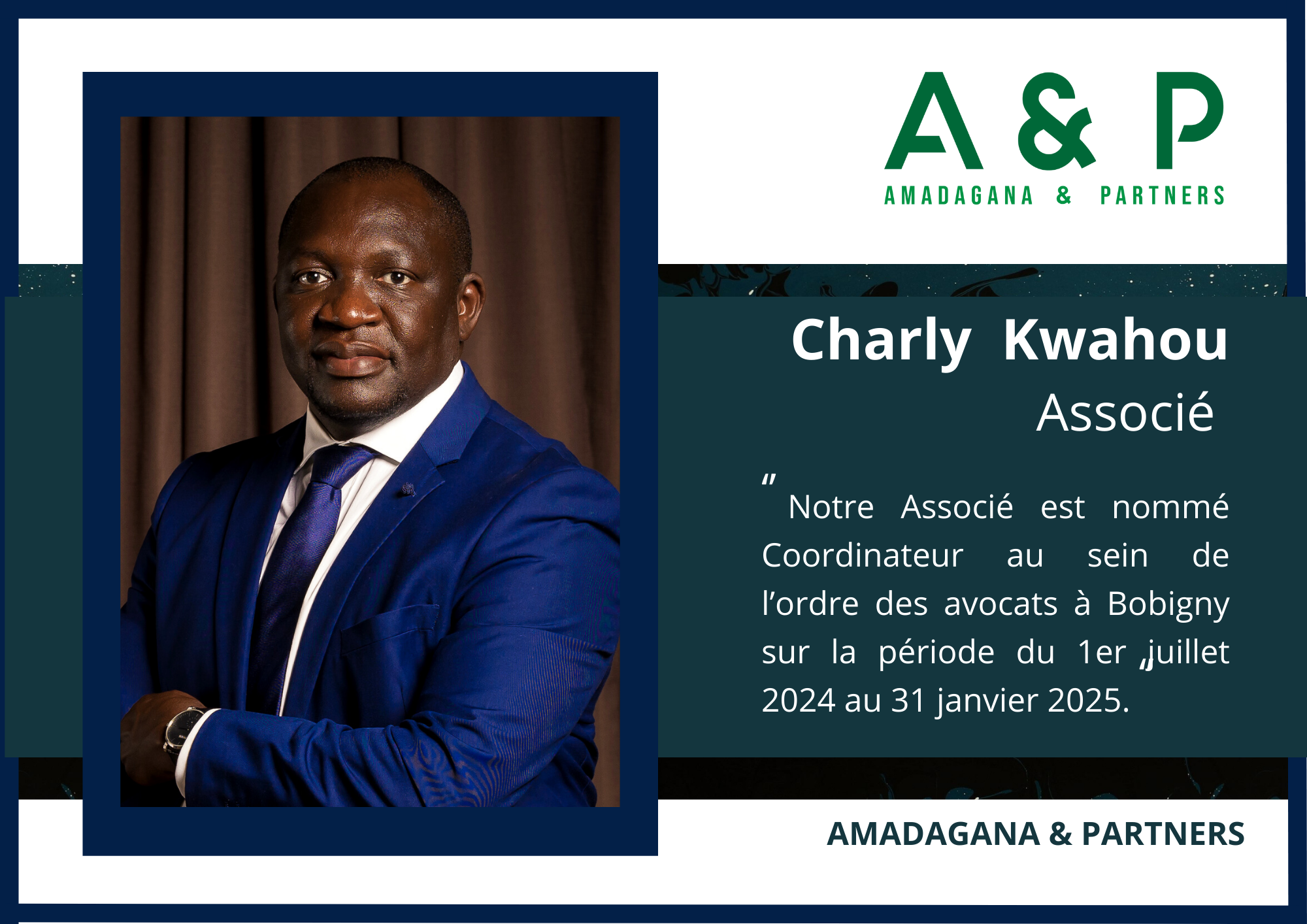 A & P
AMADAGANA & PARTNERS

Charly Kwahou
Associé

" Notre Associé est nommé Coordinateur au sein de l'ordre des avocats à Bobigny sur la période du 1er „juillet 2024 au 31 janvier 2025.

AMADAGANA & PARTNERS